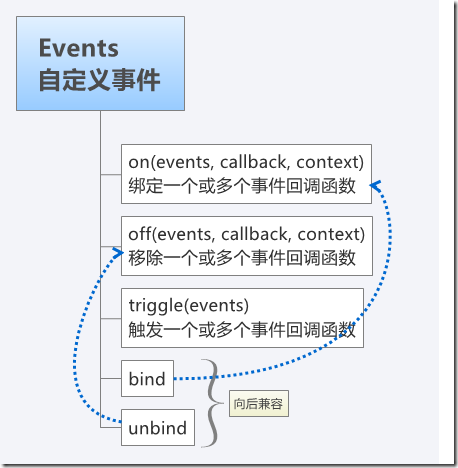 Events
自定义事件

on(events, callback, context)
绑定一个或多个事件回调函数

off(events, callback, context)
移除一个或多个事件回调函数

triggle(events)
触发一个或多个事件回调函数

bind

unbind

向后兼容